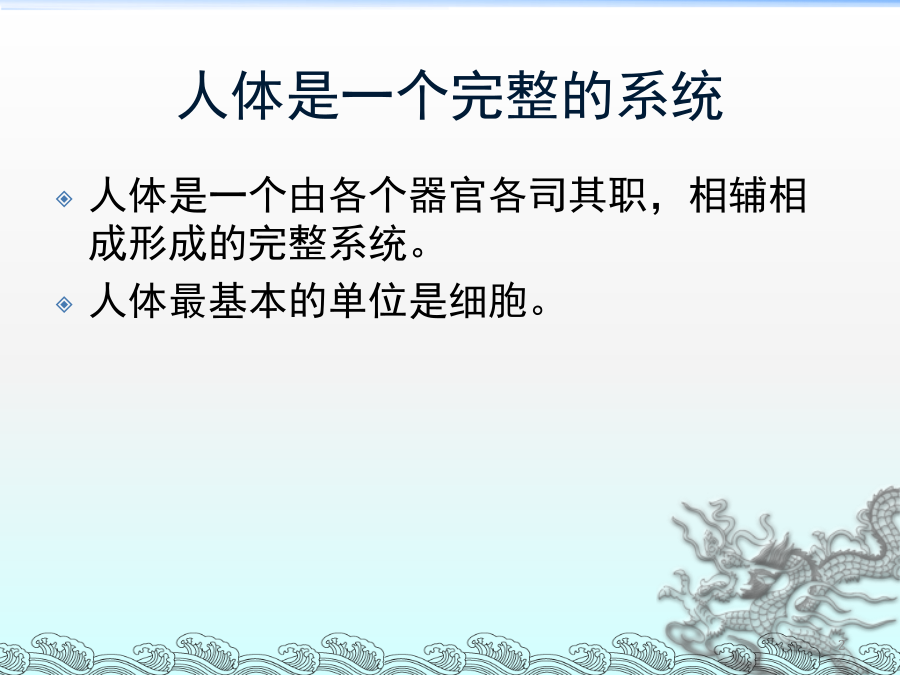 人体是一个完整的系统

人体是一个由各个器官各司其职，相辅相成形成的完整系统。

人体最基本的单位是细胞。